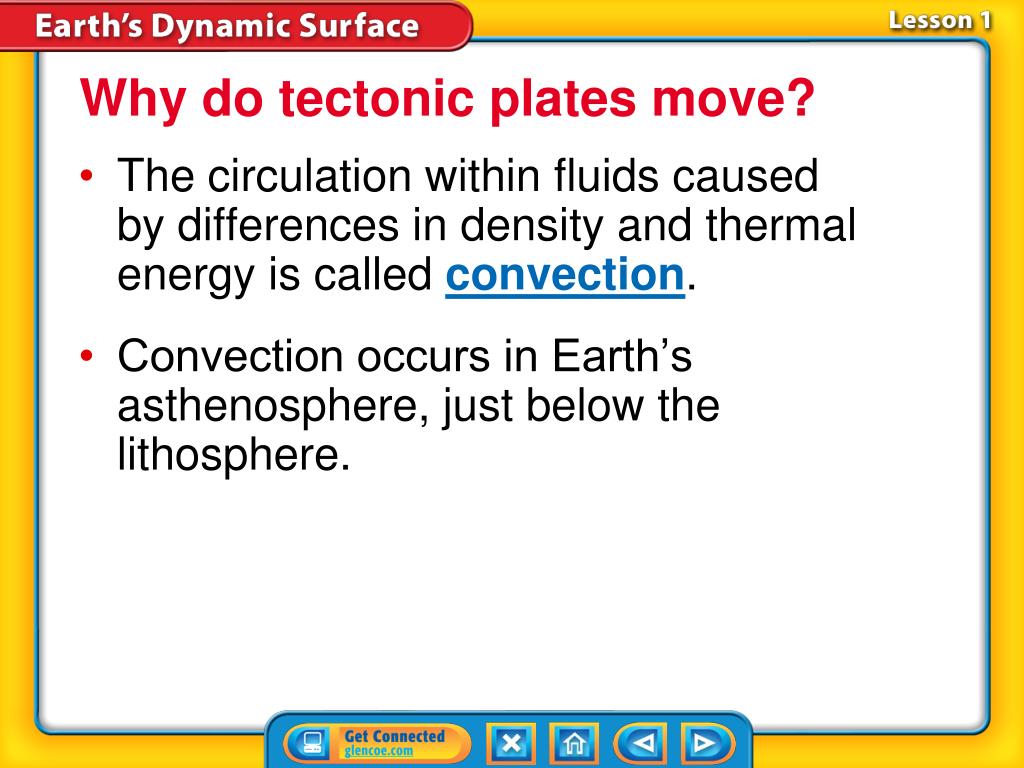 Earth's Dynamic Surface

Lesson 1

Why do tectonic plates move?

• The circulation within fluids caused by differences in density and thermal energy is called convection.

• Convection occurs in Earth's asthenosphere, just below the lithosphere.

Get Connected
glencoe.com